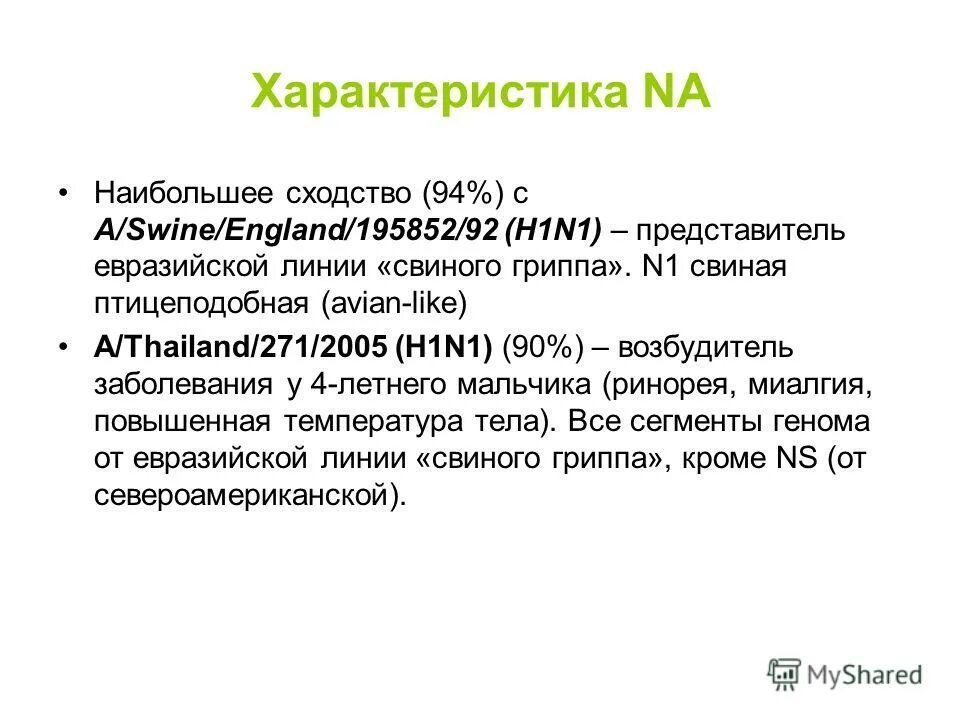 Характеристика NA

• Наибольшее сходство (94%) с A/Swine/England/195852/92 (H1N1) – представитель евразийской линии «свиного гриппа». N1 свиная птицеподобная (avian-like)

• A/Thailand/271/2005 (H1N1) (90%) – возбудитель заболевания у 4-летнего мальчика (ринорея, миалгия, повышенная температура тела). Все сегменты генома от евразийской линии «свиного гриппа», кроме NS (от североамериканской).

MyShared